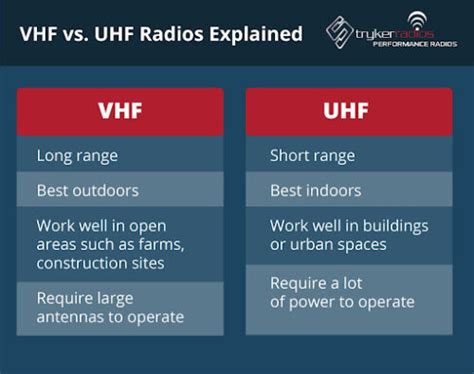 VHF vs. UHF Radios Explained

trykerradios
PERFORMANCE RADIOS

VHF

Long range

Best outdoors

Work well in open areas such as farms, construction sites

Require large antennas to operate

UHF

Short range

Best indoors

Work well in buildings or urban spaces

Require a lot of power to operate